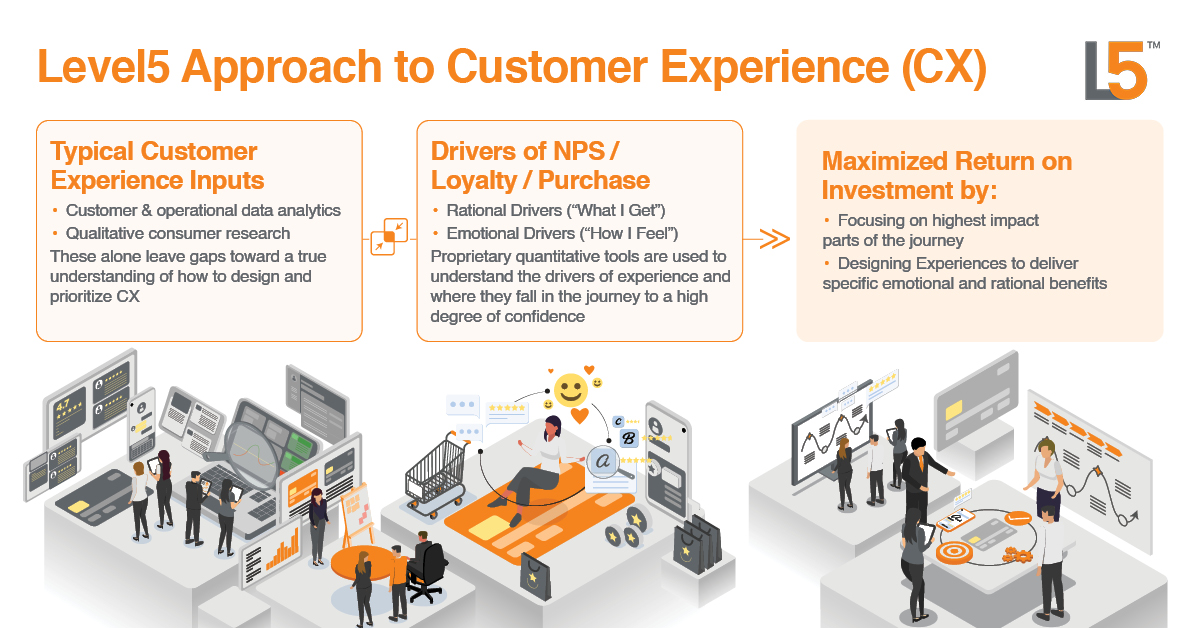 Level5 Approach to Customer Experience (CX)

L5™

Typical Customer Experience Inputs

• Customer & operational data analytics
• Qualitative consumer research

These alone leave gaps toward a true understanding of how to design and prioritize CX

Drivers of NPS / Loyalty / Purchase

• Rational Drivers ("What I Get")
• Emotional Drivers ("How I Feel")

Proprietary quantitative tools are used to understand the drivers of experience and where they fall in the journey to a high degree of confidence

Maximized Return on Investment by:

• Focusing on highest impact parts of the journey
• Designing Experiences to deliver specific emotional and rational benefits

4.7

c
B
a